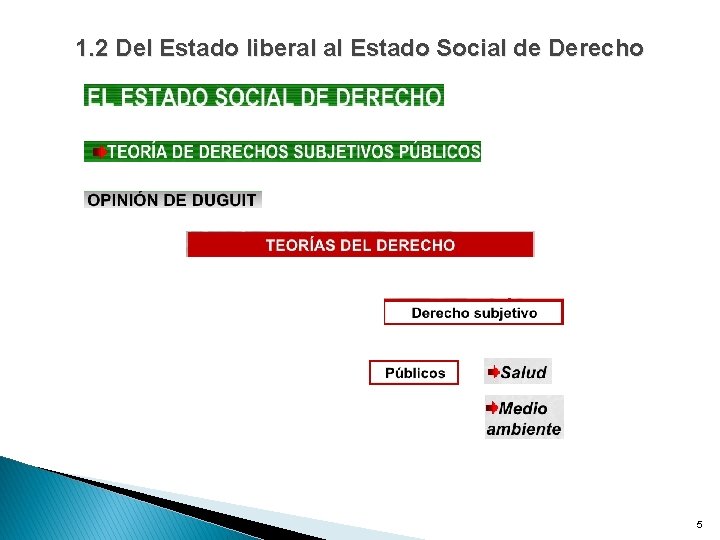 1.2 Del Estado liberal al Estado Social de Derecho

EL ESTADO SOCIAL DE DERECHO

TEORÍA DE DERECHOS SUBJETIVOS PÚBLICOS

OPINIÓN DE DUGUIT

TEORÍAS DEL DERECHO

Derecho subjetivo

Públicos

Salud

Medio ambiente

5